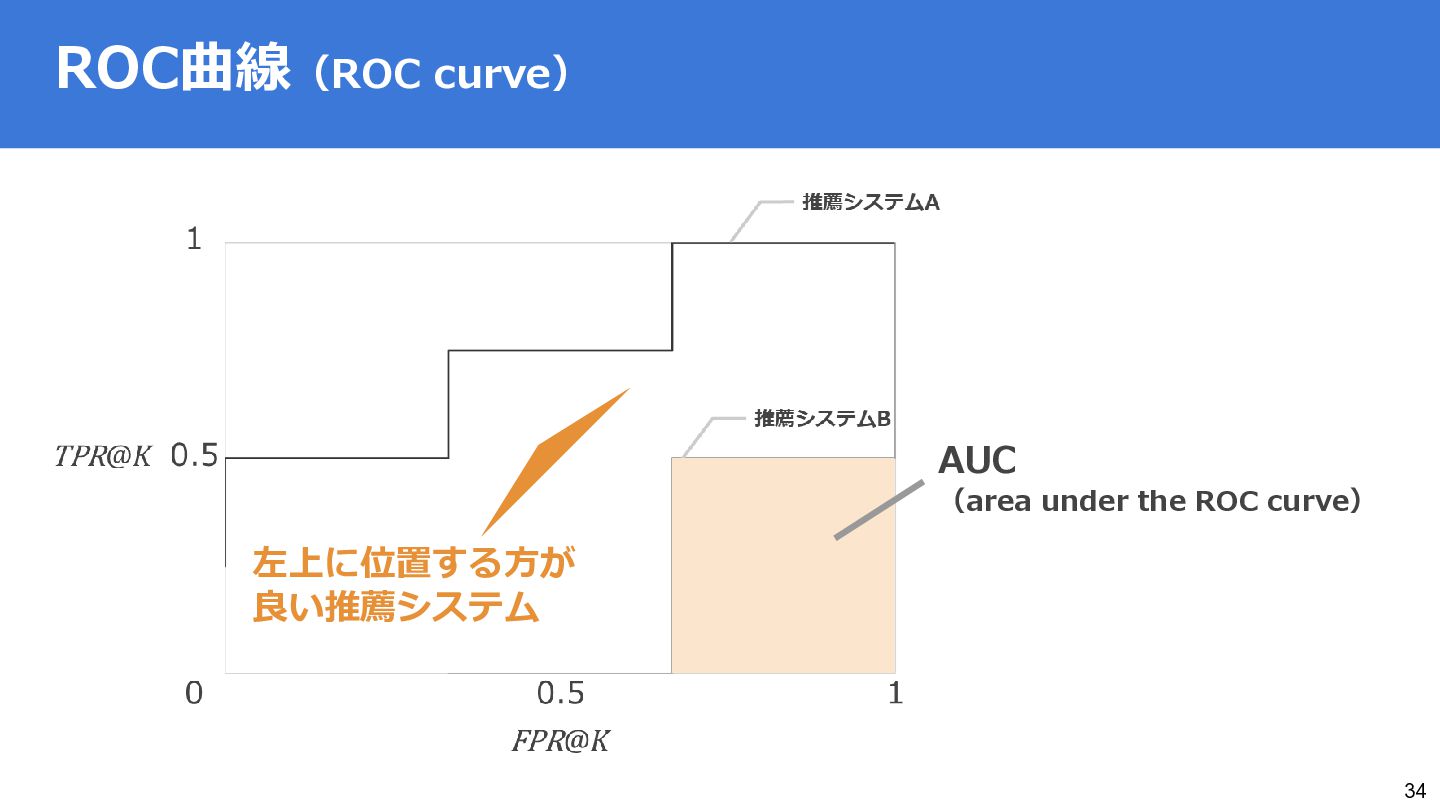 ROC曲線（ROC curve）

推薦システムA

1

推薦システムB

$TPR@K$ 0.5

AUC
（area under the ROC curve）

左上に位置する方が
良い推薦システム

0 0.5 1

$FPR@K$

34